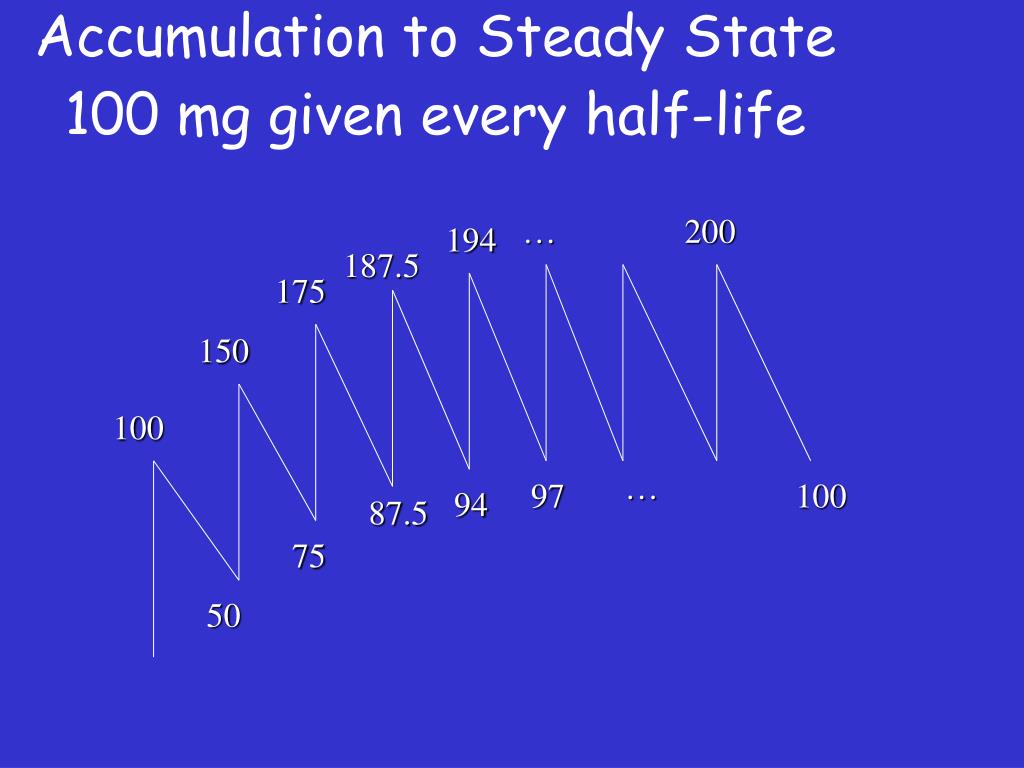 Accumulation to Steady State
100 mg given every half-life

100
150
175
187.5
194
…
200
50
75
87.5
94
97
…
100